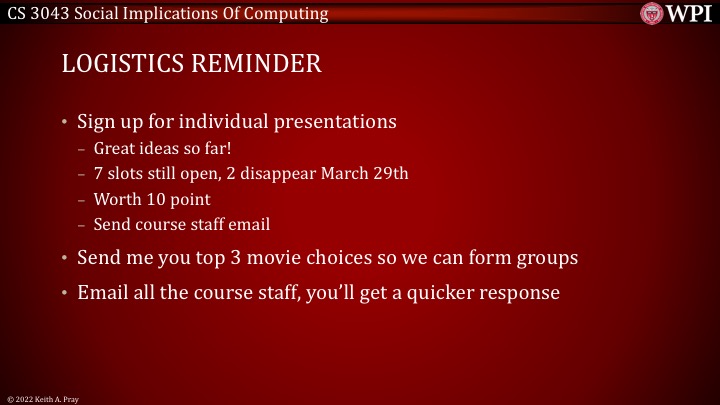 CS 3043 Social Implications Of Computing

WPI

LOGISTICS REMINDER

• Sign up for individual presentations
– Great ideas so far!
– 7 slots still open, 2 disappear March 29th
– Worth 10 point
– Send course staff email

• Send me you top 3 movie choices so we can form groups

• Email all the course staff, you'll get a quicker response

© 2022 Keith A. Pray